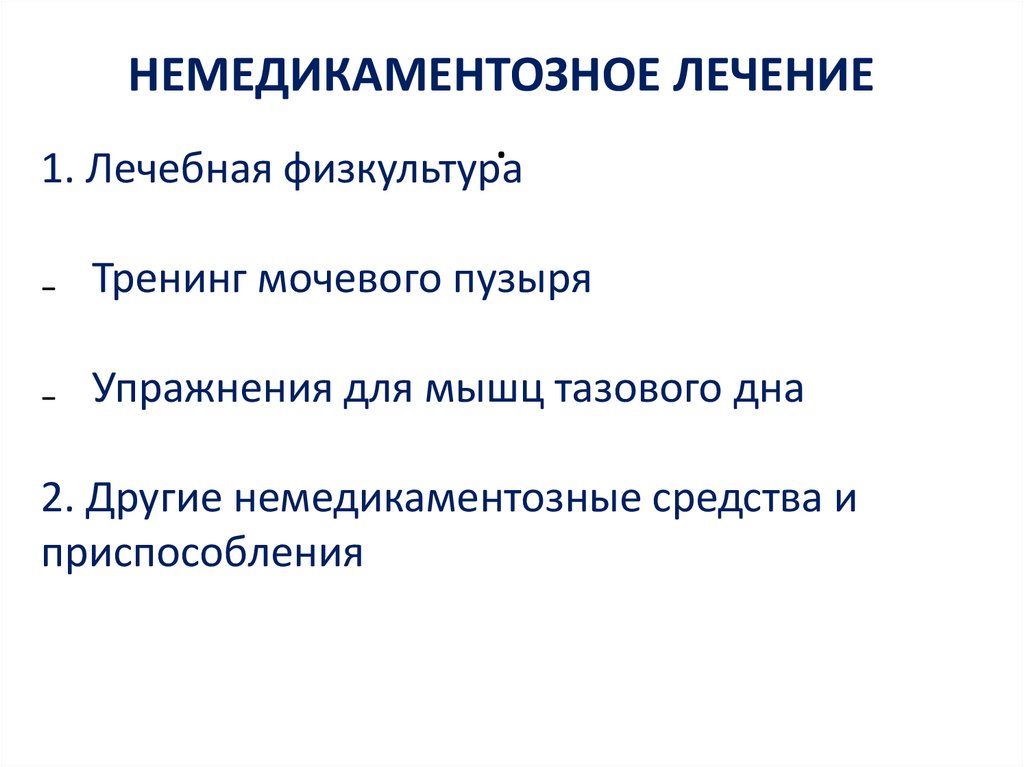 НЕМЕДИКАМЕНТОЗНОЕ ЛЕЧЕНИЕ

1. Лечебная физкультура

- Тренинг мочевого пузыря

- Упражнения для мышц тазового дна

2. Другие немедикаментозные средства и приспособления